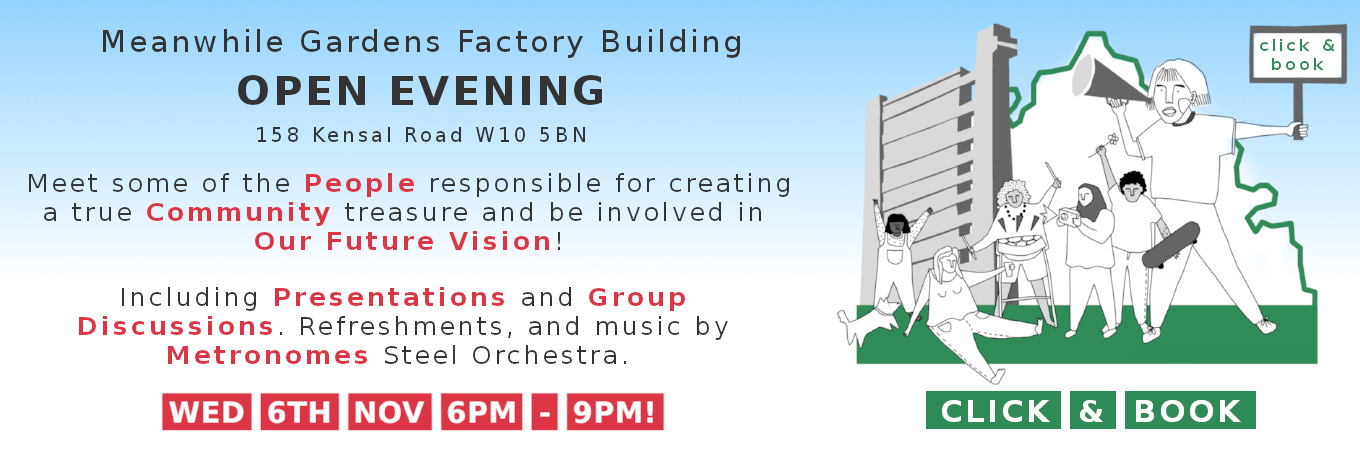 Meanwhile Gardens Factory Building

OPEN EVENING

158 Kensal Road W10 5BN

Meet some of the People responsible for creating a true Community treasure and be involved in Our Future Vision!

Including Presentations and Group Discussions. Refreshments, and music by Metronomes Steel Orchestra.

WED 6TH NOV 6PM - 9PM!

click & book

CLICK & BOOK